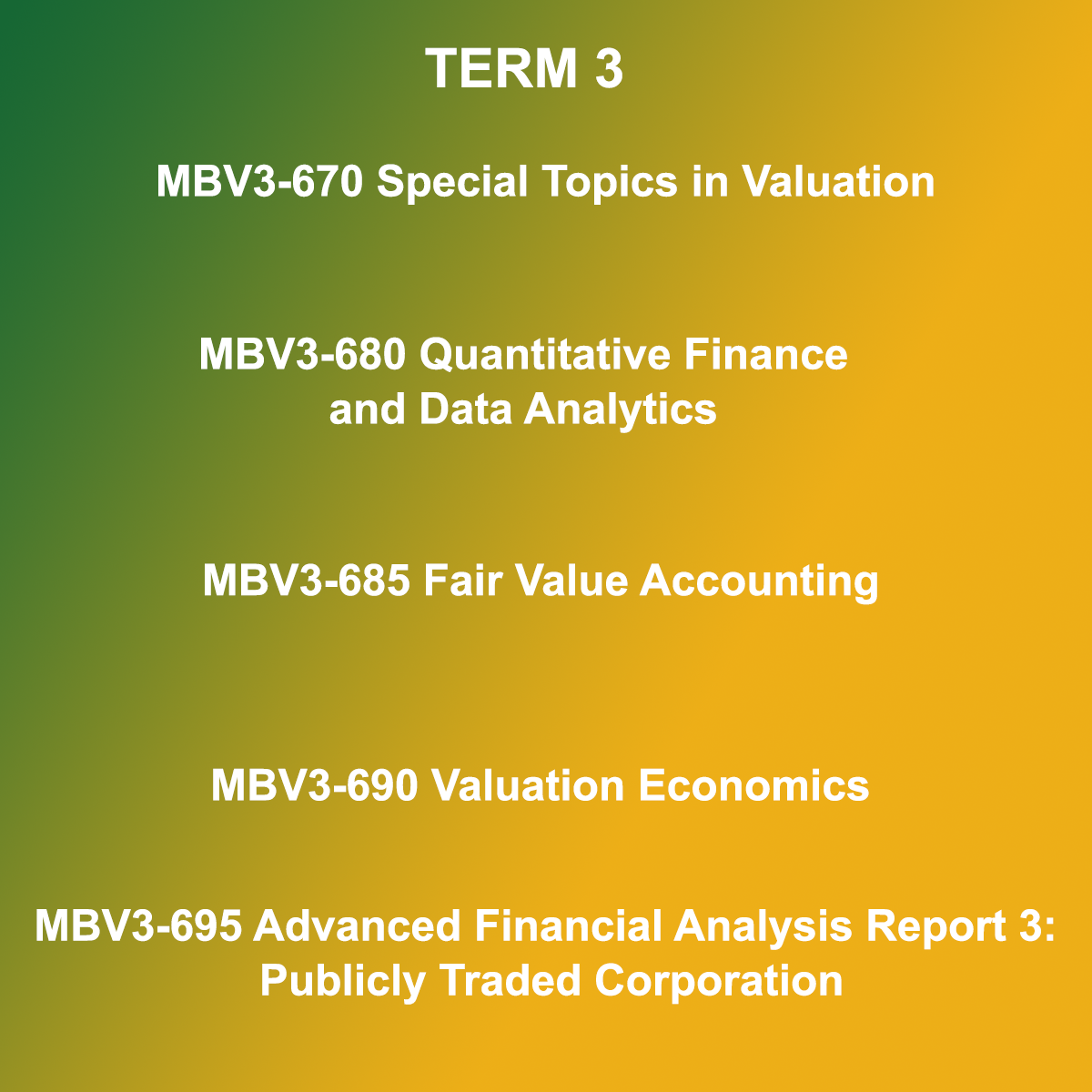 TERM 3

MBV3-670 Special Topics in Valuation

MBV3-680 Quantitative Finance and Data Analytics

MBV3-685 Fair Value Accounting

MBV3-690 Valuation Economics

MBV3-695 Advanced Financial Analysis Report 3: Publicly Traded Corporation